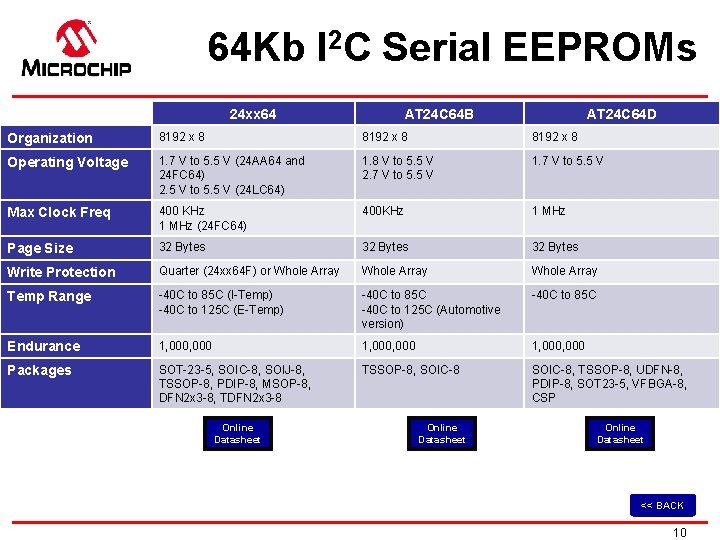 MICROCHIP

64Kb I$^2$C Serial EEPROMs

| | 24xx64 | AT24C64B | AT24C64D |
|---|---|---|---|
| Organization | 8192 x 8 | 8192 x 8 | 8192 x 8 |
| Operating Voltage | 1.7 V to 5.5 V (24AA64 and 24FC64) 2.5 V to 5.5 V (24LC64) | 1.8 V to 5.5 V 2.7 V to 5.5 V | 1.7 V to 5.5 V |
| Max Clock Freq | 400 KHz 1 MHz (24FC64) | 400KHz | 1 MHz |
| Page Size | 32 Bytes | 32 Bytes | 32 Bytes |
| Write Protection | Quarter (24xx64F) or Whole Array | Whole Array | Whole Array |
| Temp Range | -40C to 85C (I-Temp) -40C to 125C (E-Temp) | -40C to 85C -40C to 125C (Automotive version) | -40C to 85C |
| Endurance | 1,000,000 | 1,000,000 | 1,000,000 |
| Packages | SOT-23-5, SOIC-8, SOIJ-8, TSSOP-8, PDIP-8, MSOP-8, DFN2x3-8, TDFN2x3-8 | TSSOP-8, SOIC-8 | SOIC-8, TSSOP-8, UDFN-8, PDIP-8, SOT23-5, VFBGA-8, CSP |

Online Datasheet

Online Datasheet

Online Datasheet

<< BACK

10